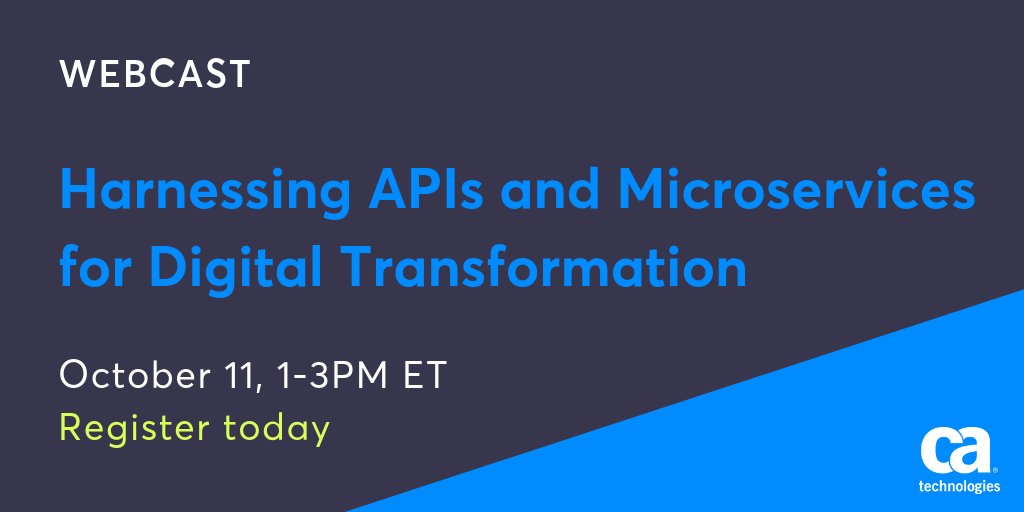 WEBCAST

Harnessing APIs and Microservices for Digital Transformation

October 11, 1-3PM ET
Register today

ca
technologies